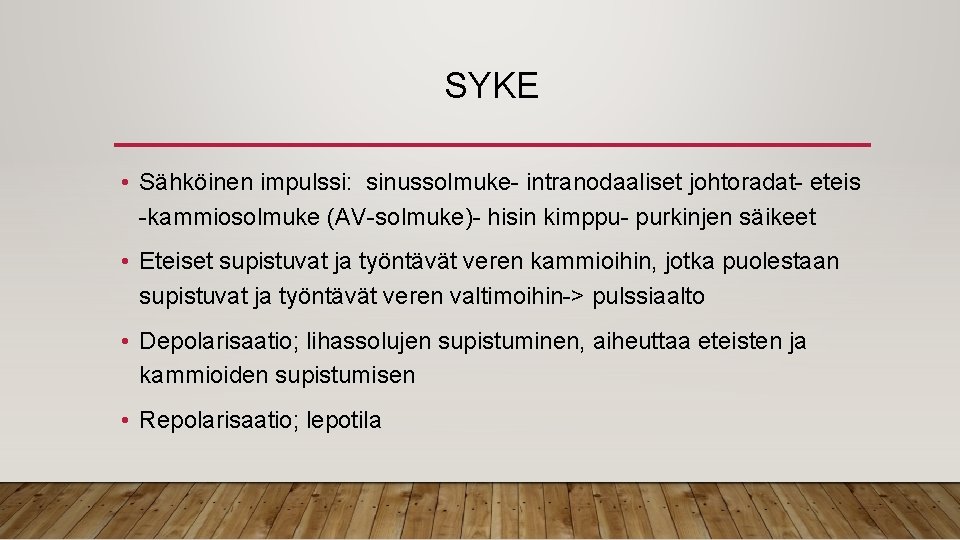 SYKE

• Sähköinen impulssi: sinussolmuke- intranodaaliset johtoradat- eteis -kammiosolmuke (AV-solmuke)- hisin kimppu- purkinjen säikeet

• Eteiset supistuvat ja työntävät veren kammioihin, jotka puolestaan supistuvat ja työntävät veren valtimoihin-> pulssiaalto

• Depolarisaatio; lihassolujen supistuminen, aiheuttaa eteisten ja kammioiden supistumisen

• Repolarisaatio; lepotila